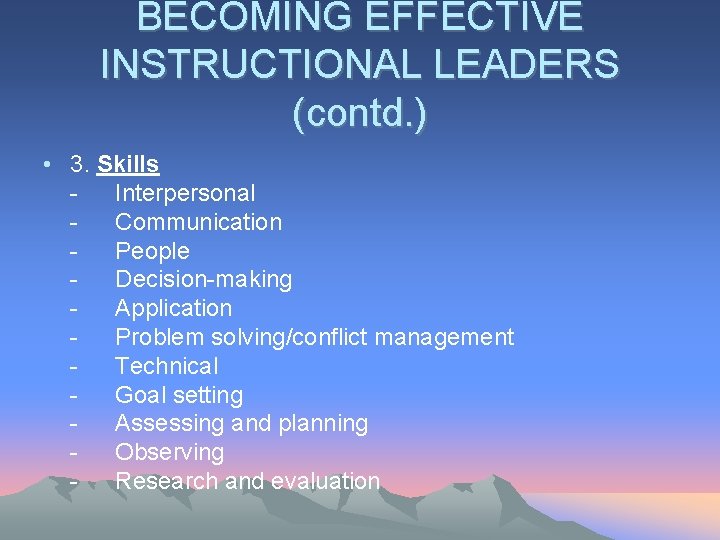 BECOMING EFFECTIVE INSTRUCTIONAL LEADERS (contd.)

• 3. Skills
- Interpersonal
- Communication
- People
- Decision-making
- Application
- Problem solving/conflict management
- Technical
- Goal setting
- Assessing and planning
- Observing
- Research and evaluation